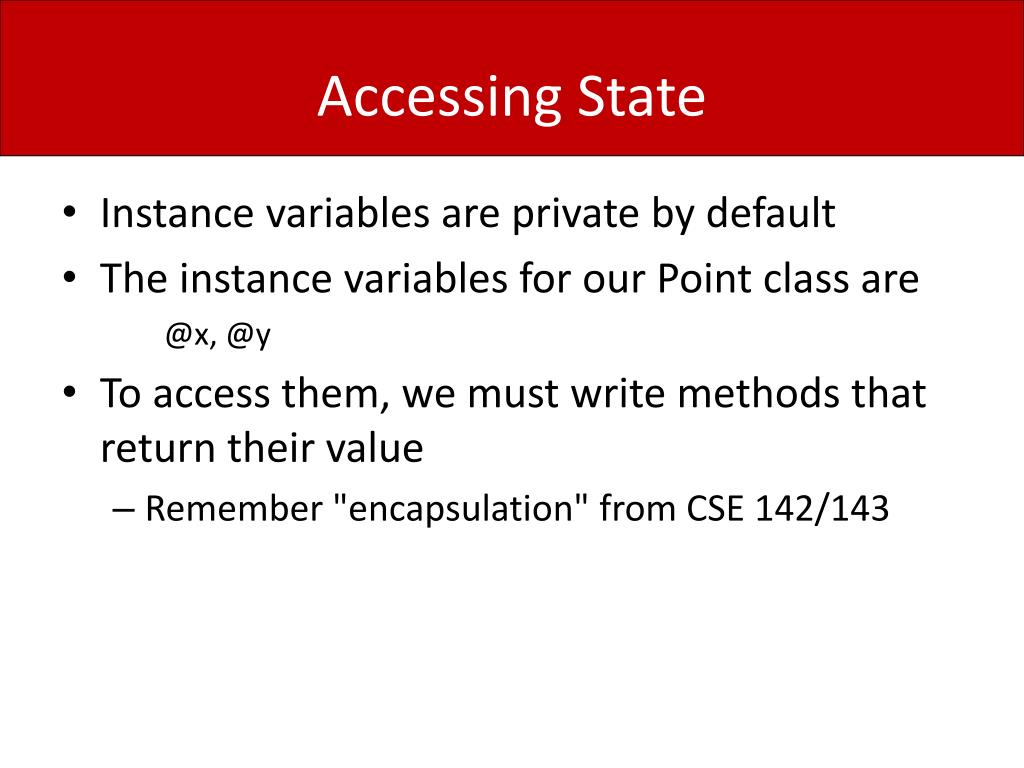 Accessing State

• Instance variables are private by default
• The instance variables for our Point class are
@x, @y
• To access them, we must write methods that return their value
– Remember "encapsulation" from CSE 142/143